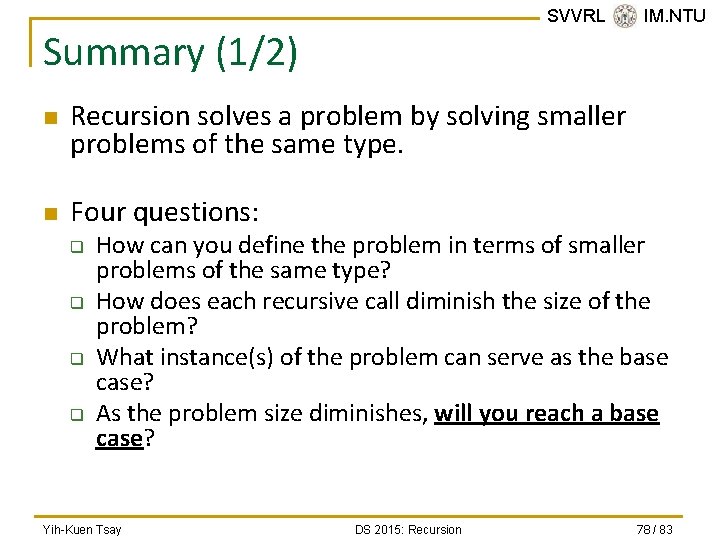 SVVRL IM.NTU

Summary (1/2)

Recursion solves a problem by solving smaller problems of the same type.

Four questions:
How can you define the problem in terms of smaller problems of the same type?
How does each recursive call diminish the size of the problem?
What instance(s) of the problem can serve as the base case?
As the problem size diminishes, will you reach a base case?

Yih-Kuen Tsay DS 2015: Recursion 78 / 83